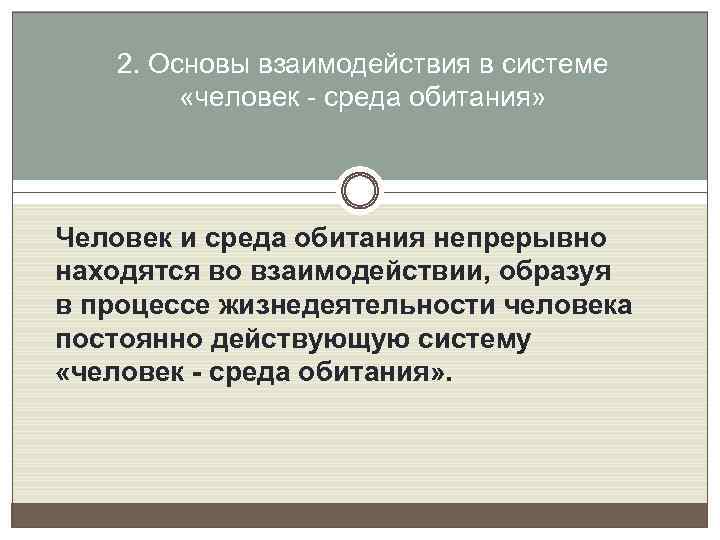 2. Основы взаимодействия в системе «человек - среда обитания»

Человек и среда обитания непрерывно находятся во взаимодействии, образуя в процессе жизнедеятельности человека постоянно действующую систему «человек - среда обитания».